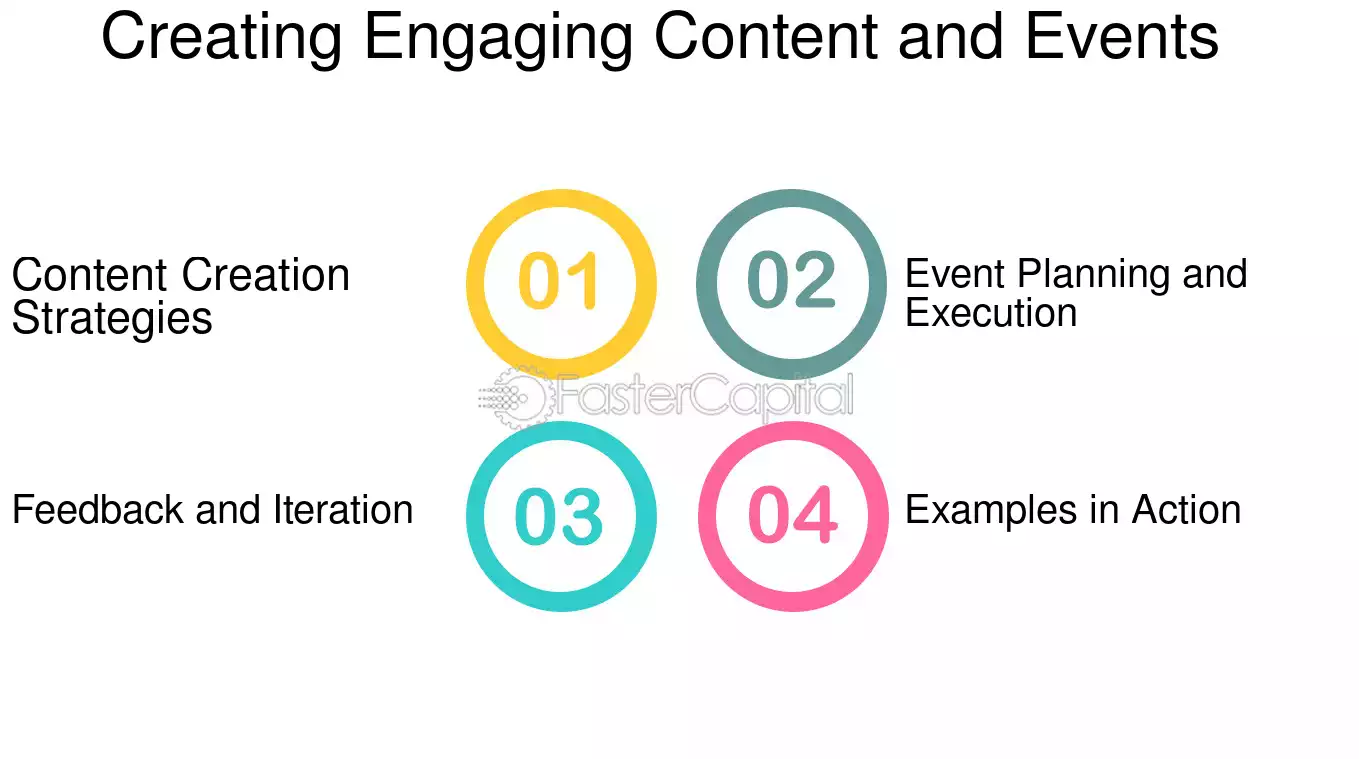 Creating Engaging Content and Events

Content Creation Strategies

01

02

Event Planning and Execution

FasterCapital

Feedback and Iteration

03

04

Examples in Action